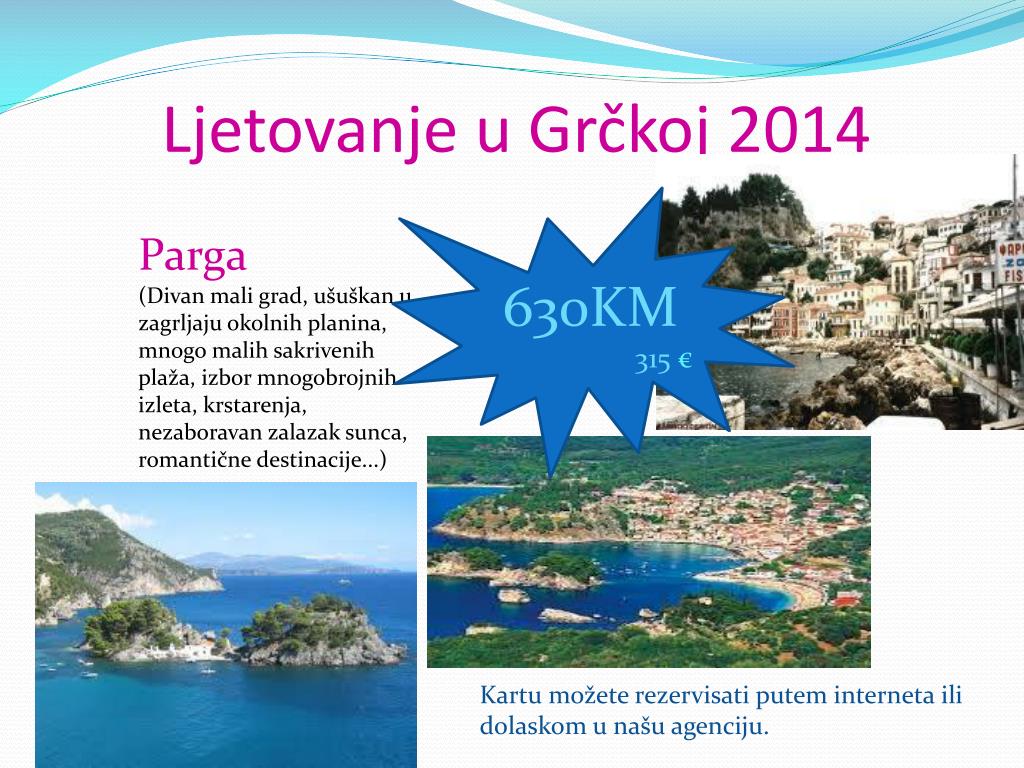 Ljetovanje u Grčkoj 2014

Parga
(Divan mali grad, ušuškan u zagrljaju okolnih planina, mnogo malih sakrivenih plaža, izbor mnogobrojnih izleta, krstarenja, nezaboravan zalazak sunca, romantične destinacije...)

630KM
315 €

Kartu možete rezervisati putem interneta ili dolaskom u našu agenciju.